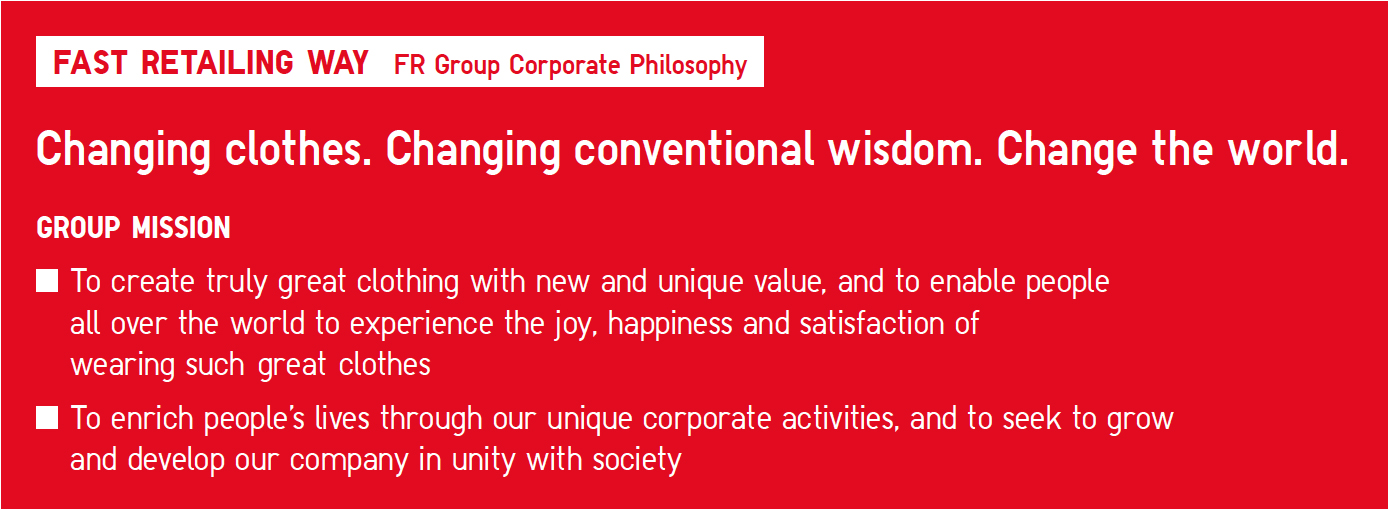 FAST RETAILING WAY FR Group Corporate Philosophy

Changing clothes. Changing conventional wisdom. Change the world.

GROUP MISSION

■ To create truly great clothing with new and unique value, and to enable people all over the world to experience the joy, happiness and satisfaction of wearing such great clothes

■ To enrich people's lives through our unique corporate activities, and to seek to grow and develop our company in unity with society